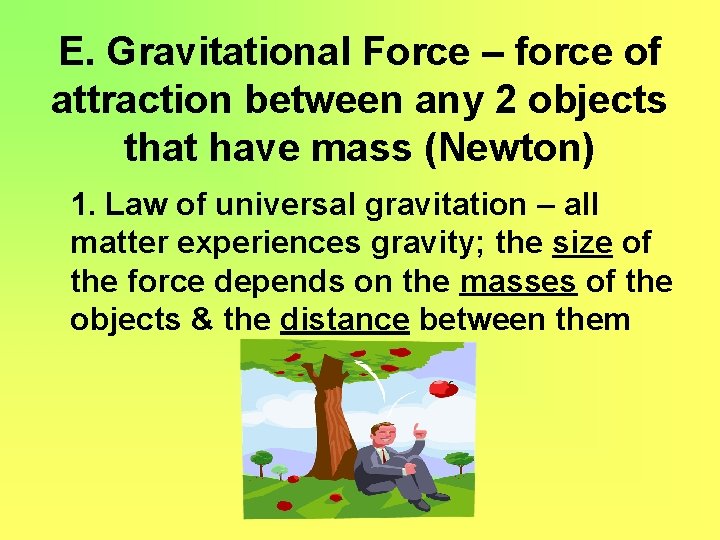 E. Gravitational Force – force of attraction between any 2 objects that have mass (Newton)

1. Law of universal gravitation – all matter experiences gravity; the size of the force depends on the masses of the objects & the distance between them